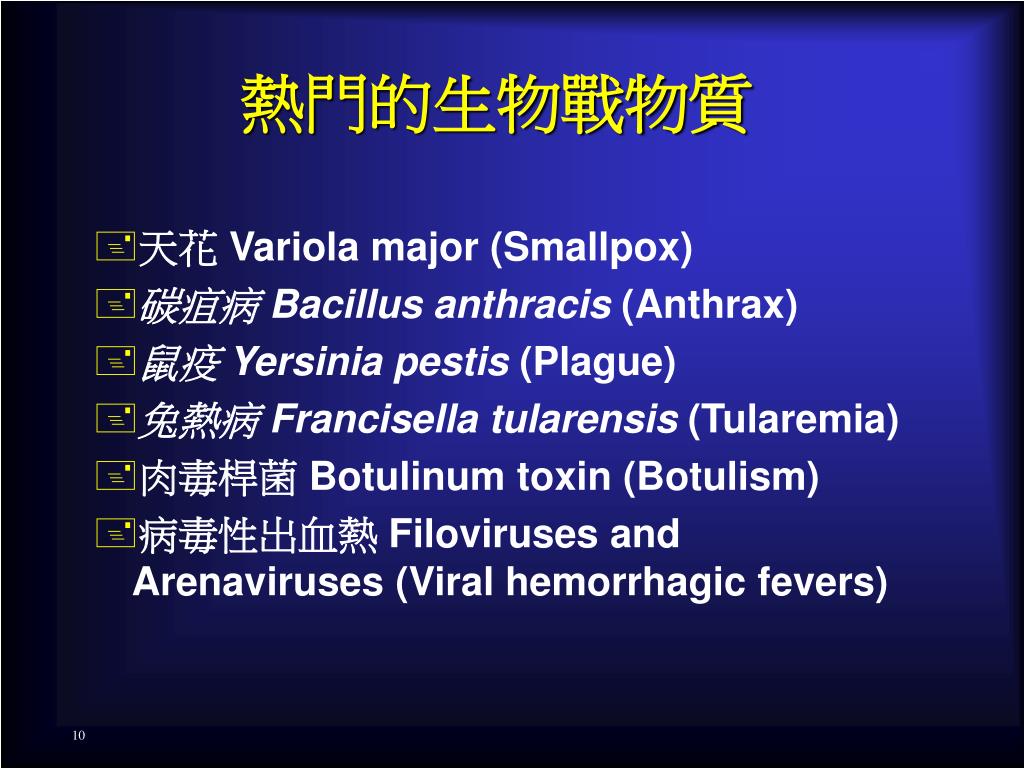 熱門的生物戰物質

天花 Variola major (Smallpox)
碳疽病 Bacillus anthracis (Anthrax)
鼠疫 Yersinia pestis (Plague)
兔熱病 Francisella tularensis (Tularemia)
肉毒桿菌 Botulinum toxin (Botulism)
病毒性出血熱 Filoviruses and Arenaviruses (Viral hemorrhagic fevers)

10